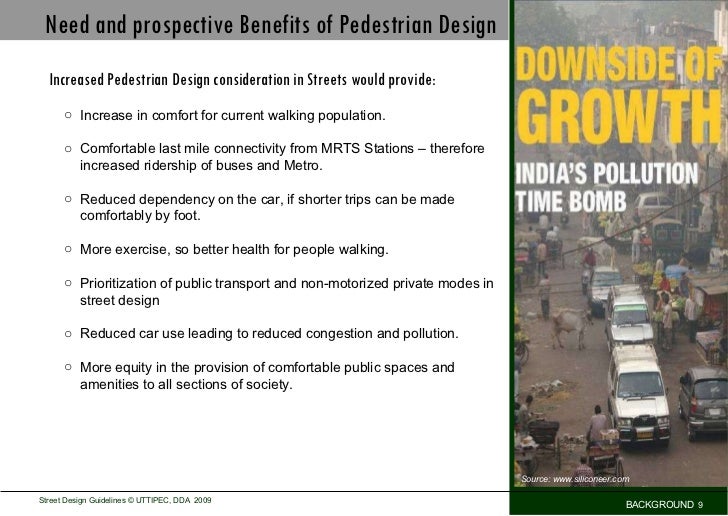 Need and prospective Benefits of Pedestrian Design

Increased Pedestrian Design consideration in Streets would provide:

○ Increase in comfort for current walking population.

○ Comfortable last mile connectivity from MRTS Stations – therefore increased ridership of buses and Metro.

○ Reduced dependency on the car, if shorter trips can be made comfortably by foot.

○ More exercise, so better health for people walking.

○ Prioritization of public transport and non-motorized private modes in street design

○ Reduced car use leading to reduced congestion and pollution.

○ More equity in the provision of comfortable public spaces and amenities to all sections of society.

DOWNSIDE OF GROWTH

INDIA'S POLLUTION TIME BOMB

Source: www.siliconeer.com

Street Design Guidelines © UTTIPEC, DDA 2009

BACKGROUND 9